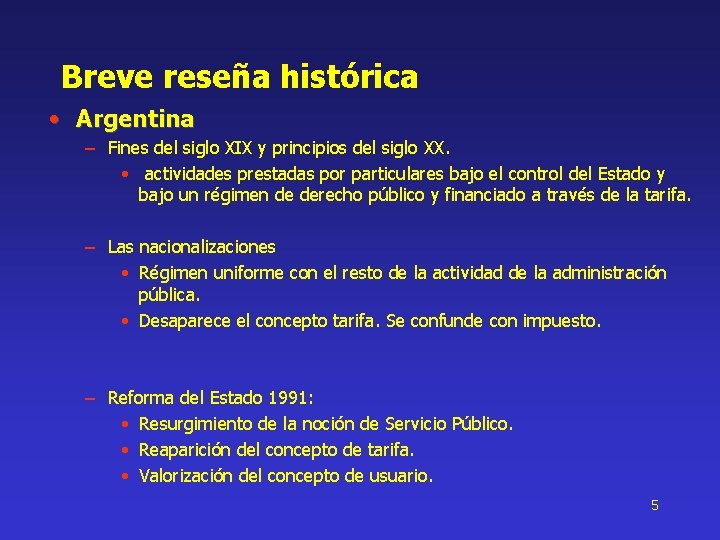 Breve reseña histórica

• Argentina

– Fines del siglo XIX y principios del siglo XX.

• actividades prestadas por particulares bajo el control del Estado y bajo un régimen de derecho público y financiado a través de la tarifa.

– Las nacionalizaciones

• Régimen uniforme con el resto de la actividad de la administración pública.

• Desaparece el concepto tarifa. Se confunde con impuesto.

– Reforma del Estado 1991:

• Resurgimiento de la noción de Servicio Público.

• Reaparición del concepto de tarifa.

• Valorización del concepto de usuario.

5